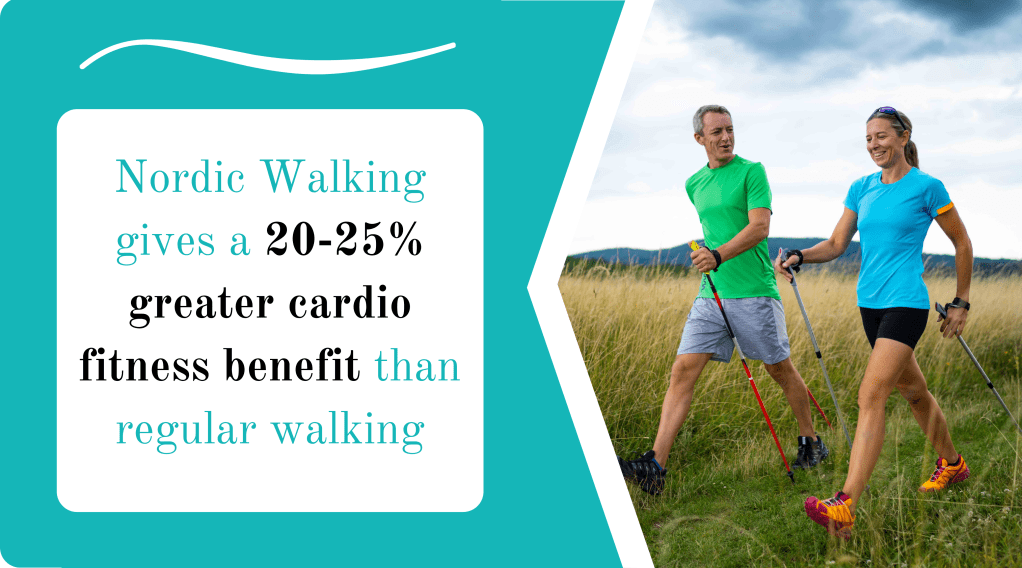 Nordic Walking gives a 20-25% greater cardio fitness benefit than regular walking